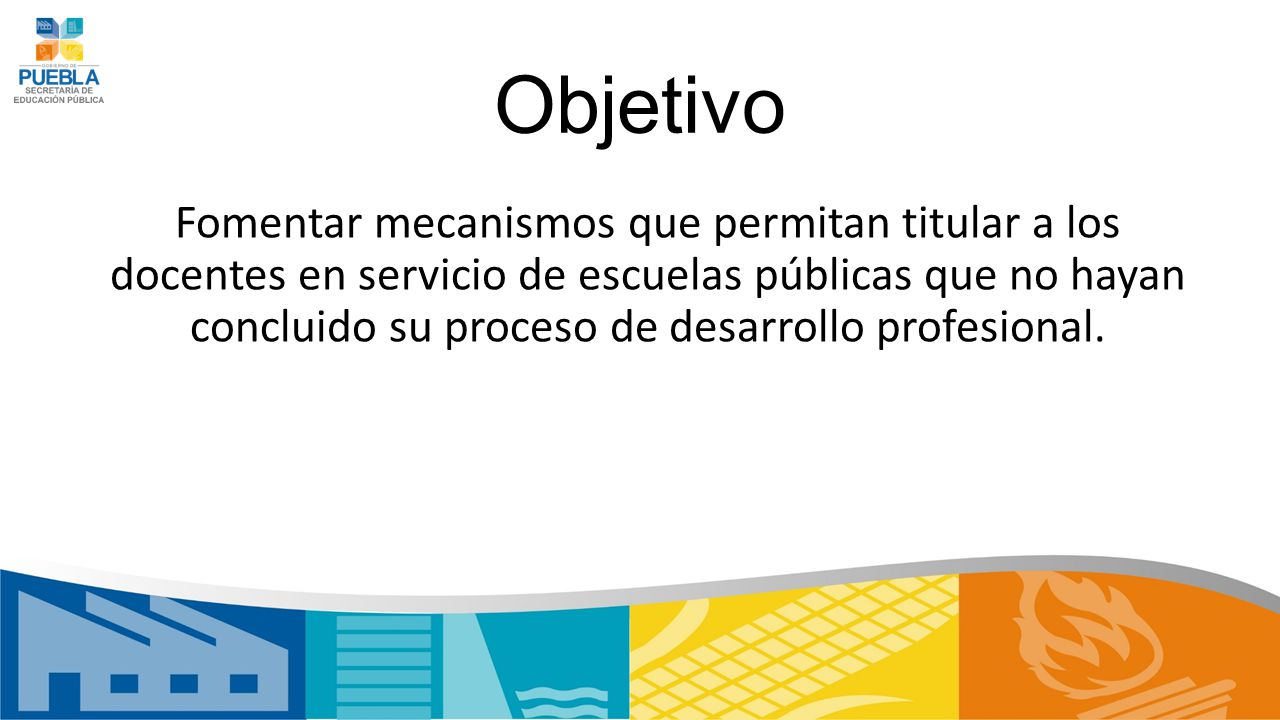 GOBIERNO DE
PUEBLA
SECRETARÍA DE
EDUCACIÓN PÚBLICA

Objetivo

Fomentar mecanismos que permitan titular a los docentes en servicio de escuelas públicas que no hayan concluido su proceso de desarrollo profesional.